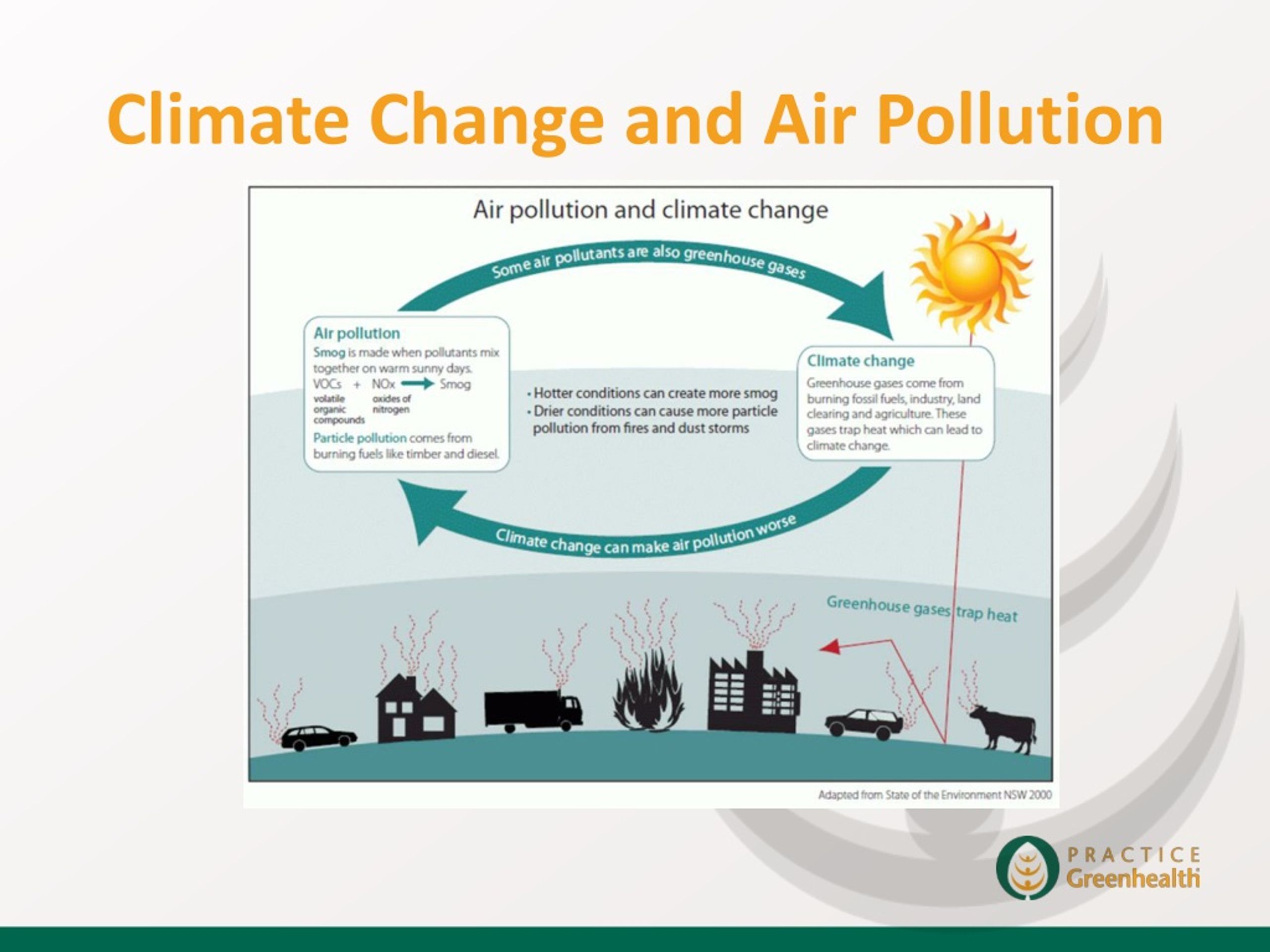 Climate Change and Air Pollution

Air pollution and climate change

Some air pollutants are also greenhouse gases

Air pollution
Smog is made when pollutants mix together on warm sunny days.
VOCs + NOx → Smog
volatile organic compounds
oxides of nitrogen
Particle pollution comes from burning fuels like timber and diesel.

• Hotter conditions can create more smog
• Drier conditions can cause more particle pollution from fires and dust storms

Climate change
Greenhouse gases come from burning fossil fuels, industry, land clearing and agriculture. These gases trap heat which can lead to climate change.

Climate change can make air pollution worse

Greenhouse gases trap heat

Adapted from State of the Environment NSW 2000

PRACTICE Greenhealth